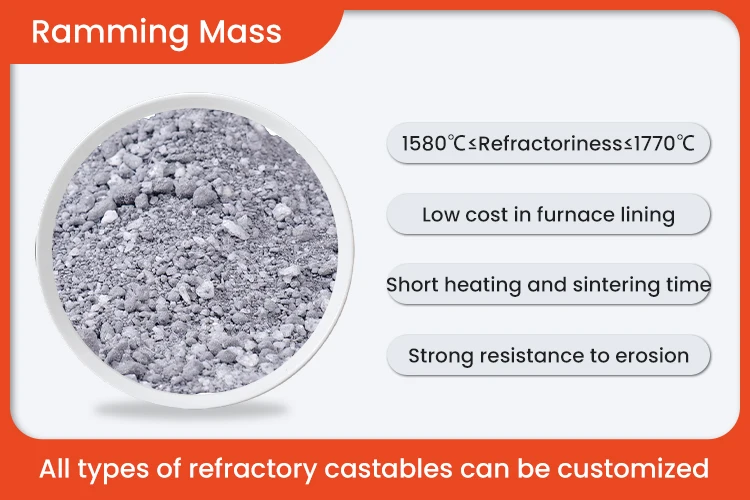 Ramming Mass

1580℃≤Refractoriness≤1770℃

Low cost in furnace lining

Short heating and sintering time

Strong resistance to erosion

All types of refractory castables can be customized